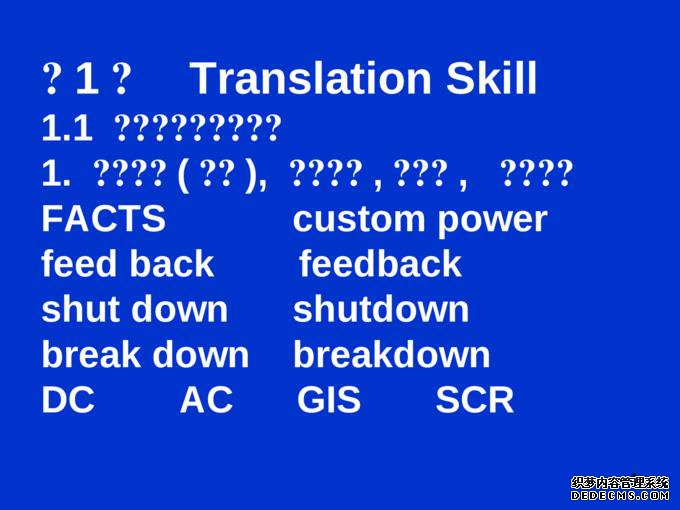 ? 1 ?     Translation Skill
1.1 ?????????
1. ???? ( ?? ),  ???? , ??? ,   ????
FACTS          custom power
feed back      feedback
shut down      shutdown
break down     breakdown
DC      AC      GIS      SCR

织梦内容管理系统
DEDECMS.COM